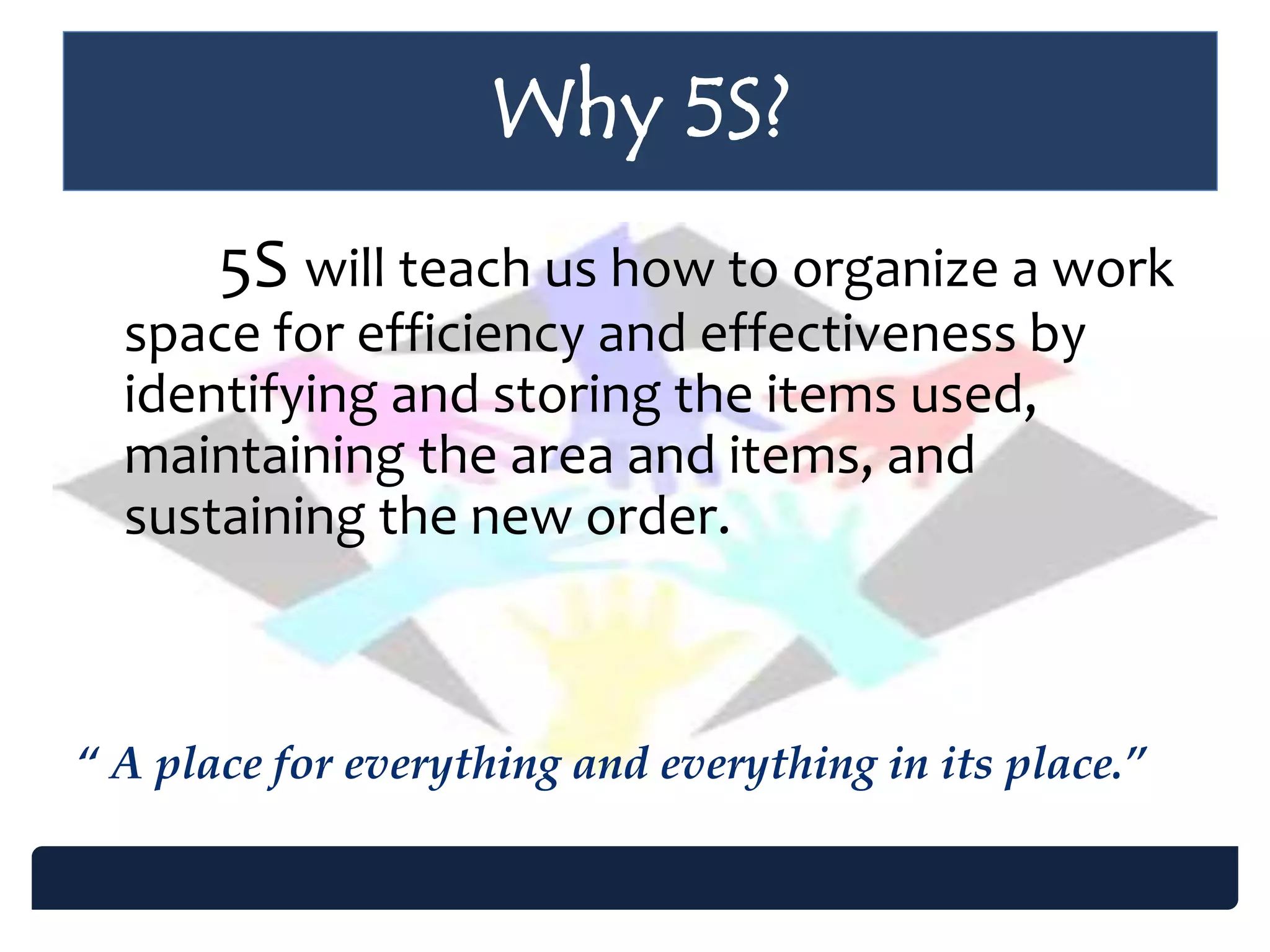 Why 5S?

5S will teach us how to organize a work space for efficiency and effectiveness by identifying and storing the items used, maintaining the area and items, and sustaining the new order.

" A place for everything and everything in its place."